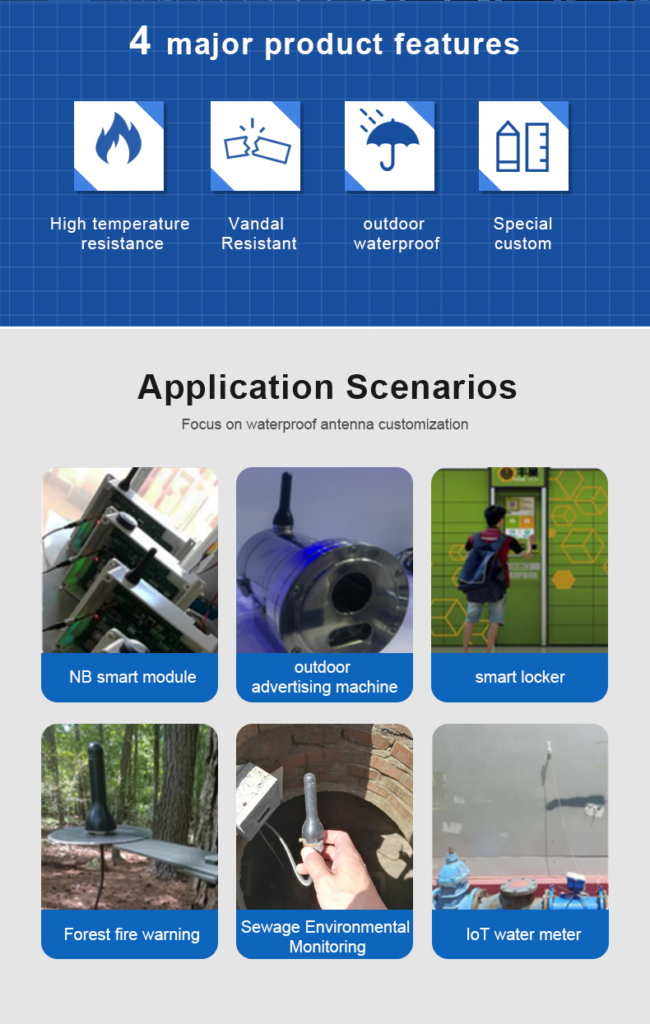 4 major product features

High temperature resistance

Vandal Resistant

outdoor waterproof

Special custom

Application Scenarios

Focus on waterproof antenna customization

NB smart module

outdoor advertising machine

smart locker

Forest fire warning

Sewage Environmental Monitoring

IoT water meter